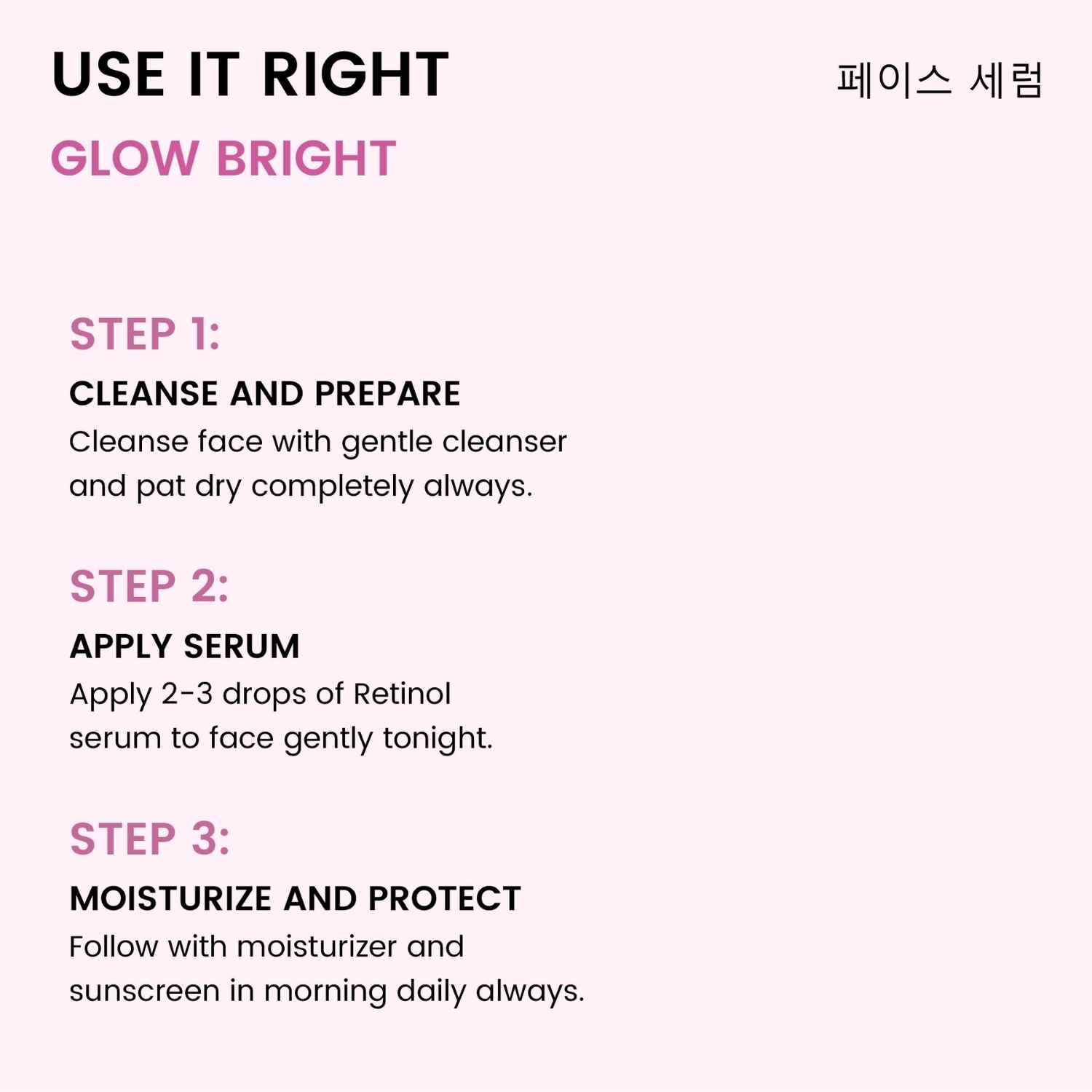 USE IT RIGHT

페이스 세럼

GLOW BRIGHT

STEP 1:

CLEANSE AND PREPARE

Cleanse face with gentle cleanser and pat dry completely always.

STEP 2:

APPLY SERUM

Apply 2-3 drops of Retinol serum to face gently tonight.

STEP 3:

MOISTURIZE AND PROTECT

Follow with moisturizer and sunscreen in morning daily always.